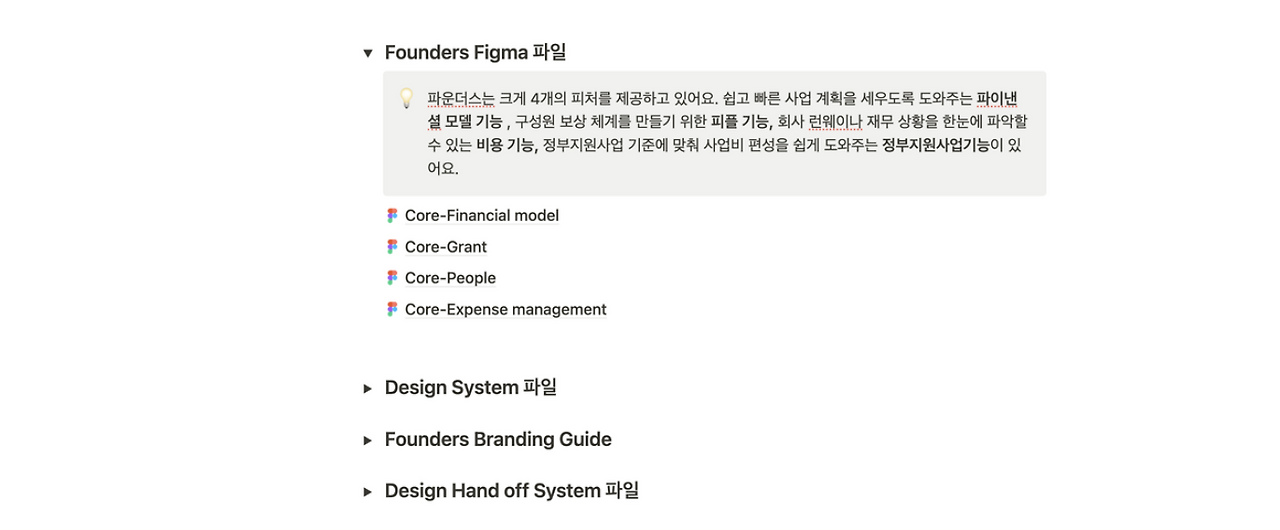 Founders Figma 파일

파운더스는 크게 4개의 피처를 제공하고 있어요. 쉽고 빠른 사업 계획을 세우도록 도와주는 파이낸셜 모델 기능 , 구성원 보상 체계를 만들기 위한 피플 기능, 회사 런웨이나 재무 상황을 한눈에 파악할 수 있는 비용 기능, 정부지원사업 기준에 맞춰 사업비 편성을 쉽게 도와주는 정부지원사업기능이 있어요.

Core-Financial model

Core-Grant

Core-People

Core-Expense management

Design System 파일

Founders Branding Guide

Design Hand off System 파일